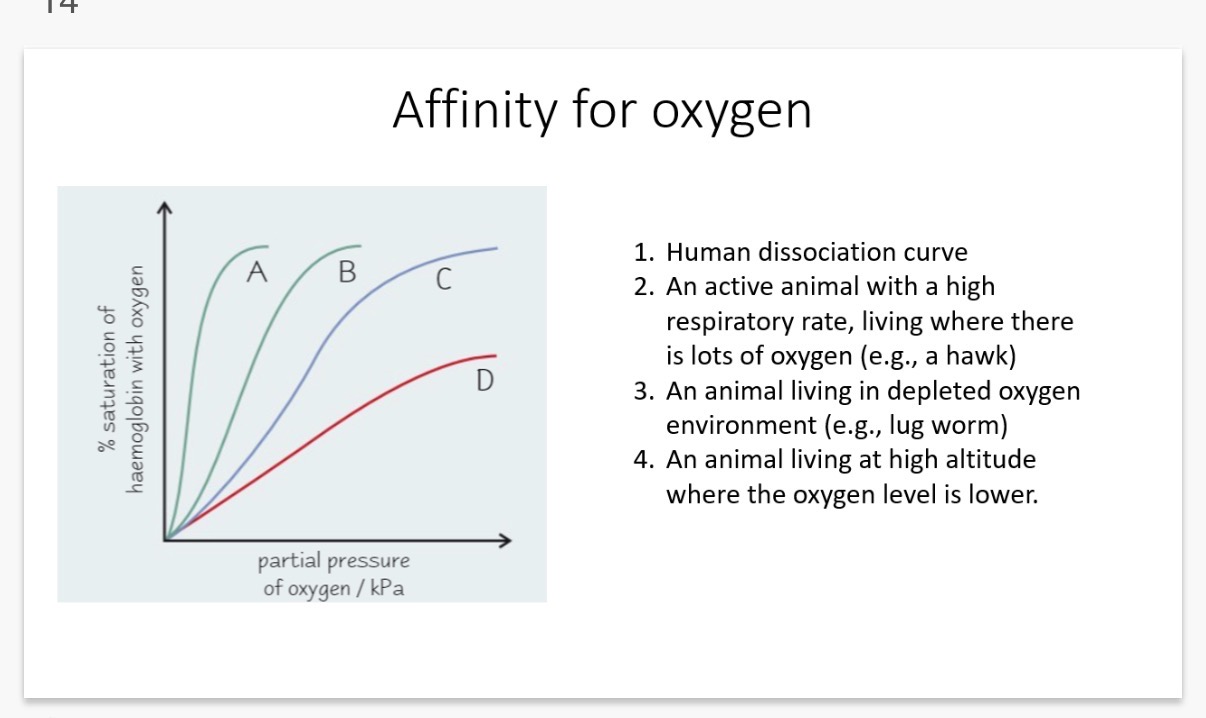 14

Affinity for oxygen

% saturation of haemoglobin with oxygen

A

B

C

D

partial pressure of oxygen / kPa

1. Human dissociation curve
2. An active animal with a high respiratory rate, living where there is lots of oxygen (e.g., a hawk)
3. An animal living in depleted oxygen environment (e.g., lug worm)
4. An animal living at high altitude where the oxygen level is lower.